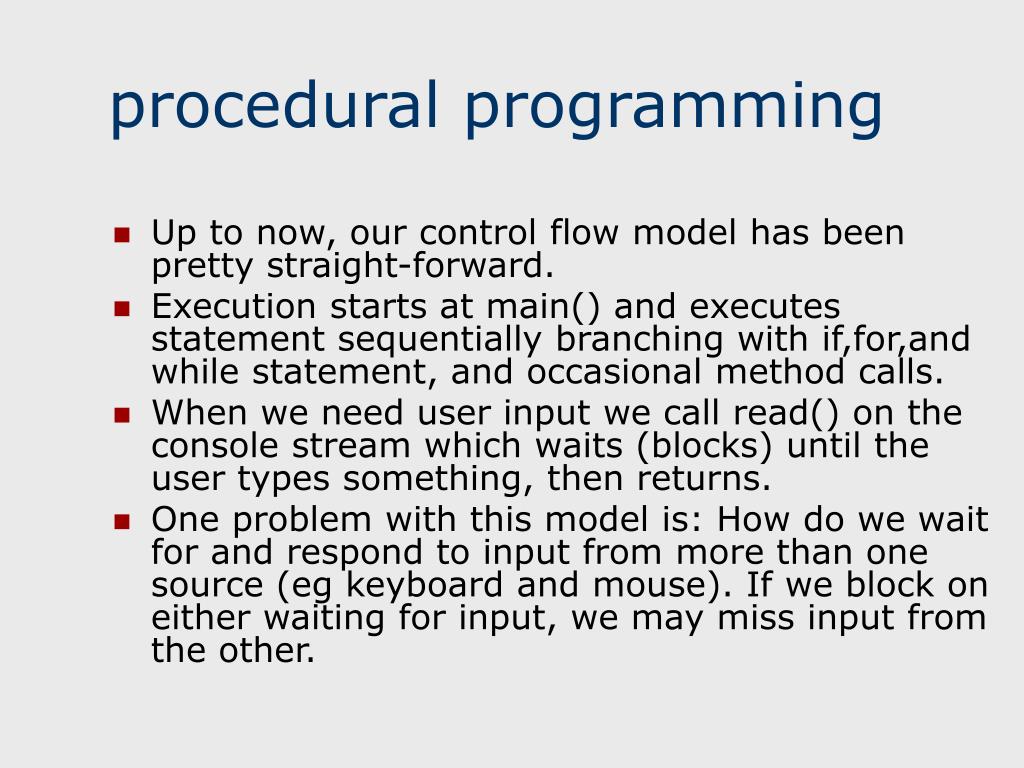 procedural programming

- Up to now, our control flow model has been pretty straight-forward.
- Execution starts at main() and executes statement sequentially branching with if,for,and while statement, and occasional method calls.
- When we need user input we call read() on the console stream which waits (blocks) until the user types something, then returns.
- One problem with this model is: How do we wait for and respond to input from more than one source (eg keyboard and mouse). If we block on either waiting for input, we may miss input from the other.